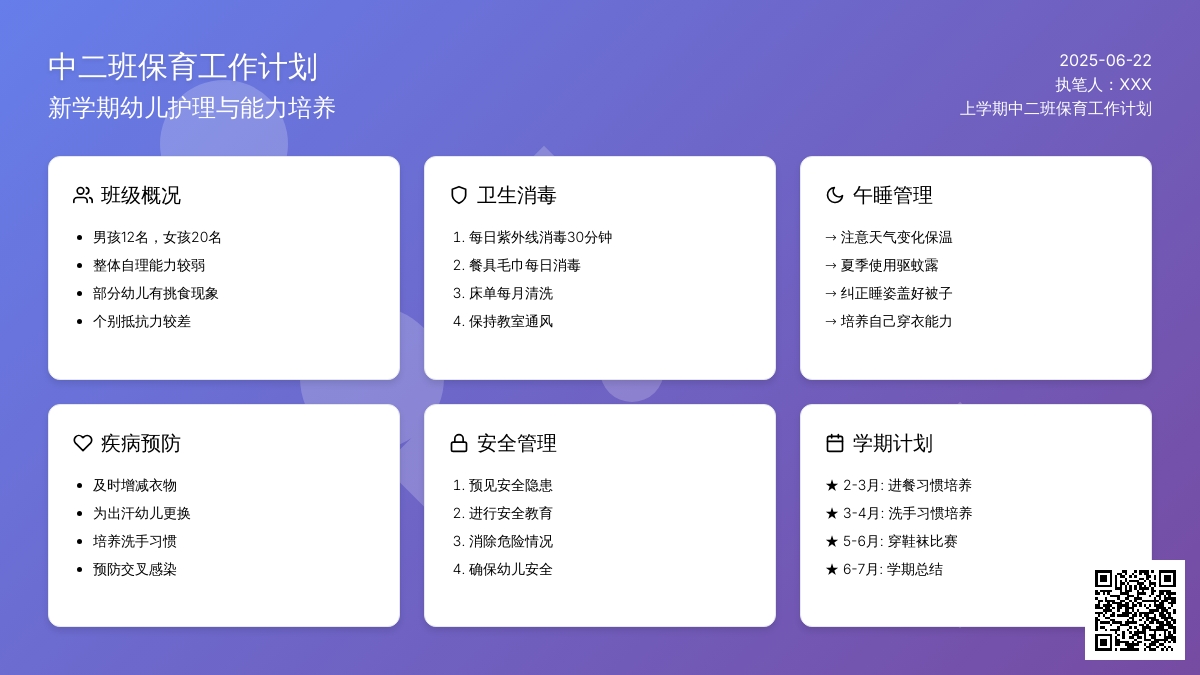 中二班保育工作计划
新学期幼儿护理与能力培养

2025-06-22
执笔人：XXX
上学期中二班保育工作计划

班级概况
- 男孩12名，女孩20名
- 整体自理能力较弱
- 部分幼儿有挑食现象
- 个别抵抗力较差

卫生消毒
1. 每日紫外线消毒30分钟
2. 餐具毛巾每日消毒
3. 床单每月清洗
4. 保持教室通风

午睡管理
→ 注意天气变化保温
→ 夏季使用驱蚊露
→ 纠正睡姿盖好被子
→ 培养自己穿衣能力

疾病预防
- 及时增减衣物
- 为出汗幼儿更换
- 培养洗手习惯
- 预防交叉感染

安全管理
1. 预见安全隐患
2. 进行安全教育
3. 消除危险情况
4. 确保幼儿安全

学期计划
★ 2-3月: 进餐习惯培养
★ 3-4月: 洗手习惯培养
★ 5-6月: 穿鞋袜比赛
★ 6-7月: 学期总结